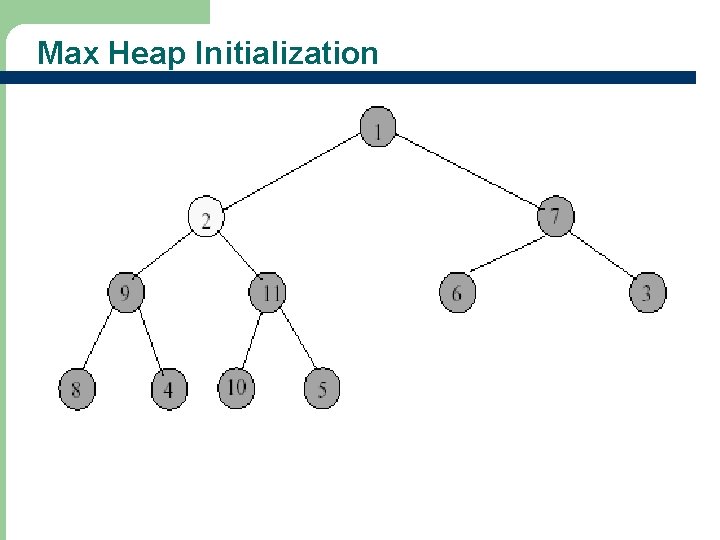 Max Heap Initialization

1
2
7
9
11
6
3
8
4
10
5